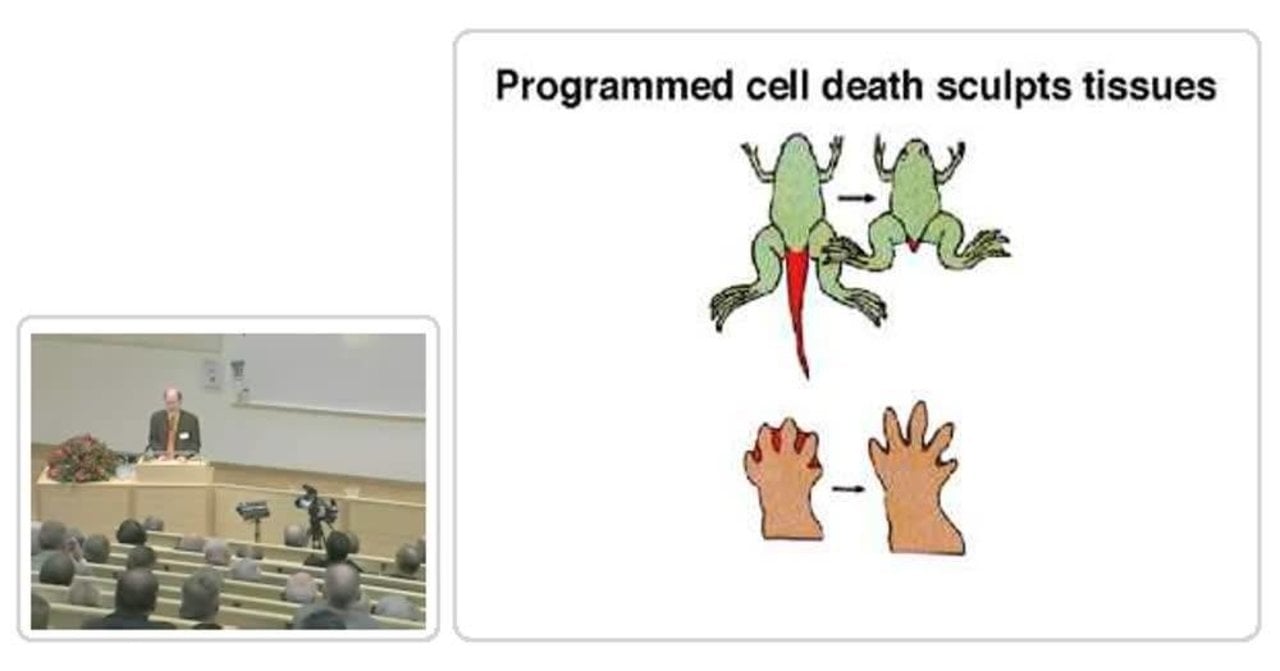 Programmed cell death sculpts tissues